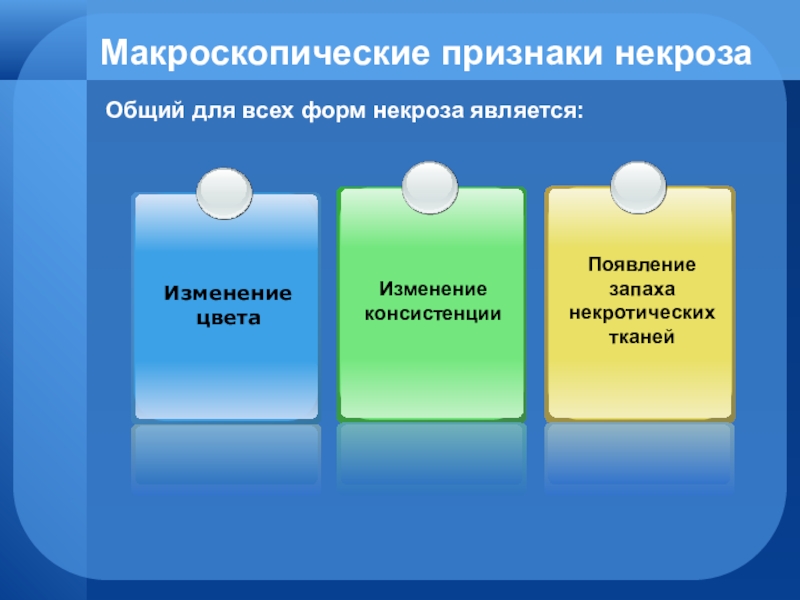 Макроскопические признаки некроза

Общий для всех форм некроза является:

Изменение цвета

Изменение консистенции

Появление запаха некротических тканей